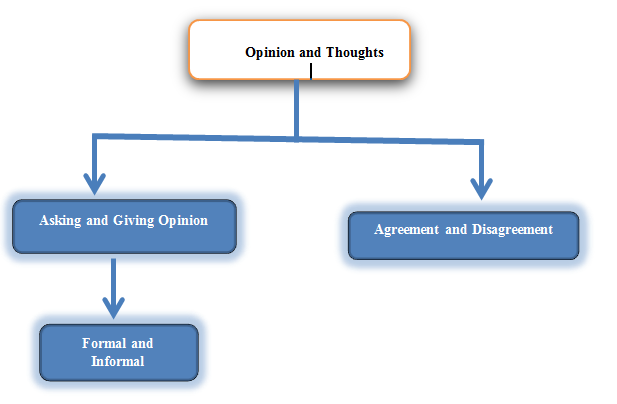 Opinion and Thoughts

Asking and Giving Opinion

Agreement and Disagreement

Formal and Informal